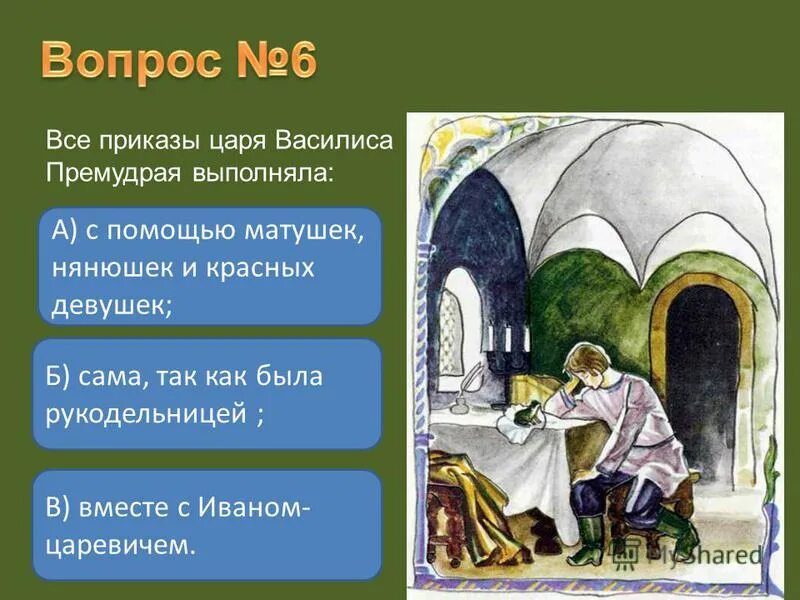 Вопрос №6

Все приказы царя Василиса Премудрая выполняла:

А) с помощью матушек, нянюшек и красных девушек;

Б) сама, так как была рукодельницей ;

В) вместе с Иваном-царевичем.

MyShared